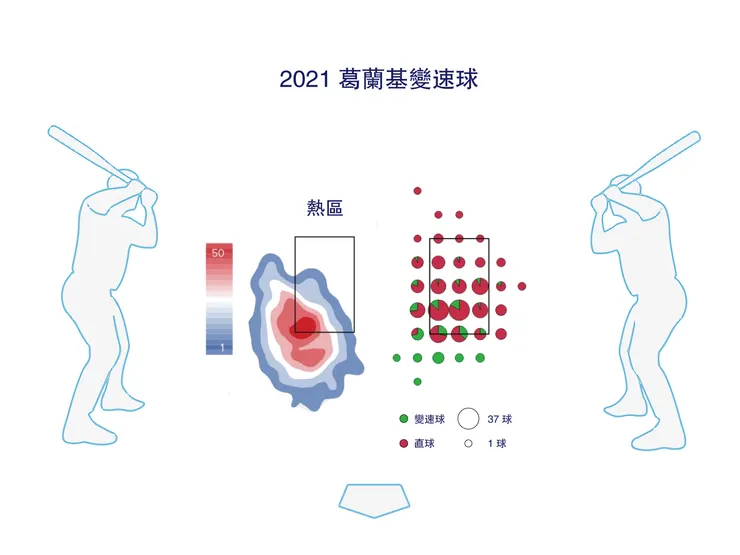 2021 葛蘭基變速球

熱區

50

1

變速球
直球

37 球
1 球